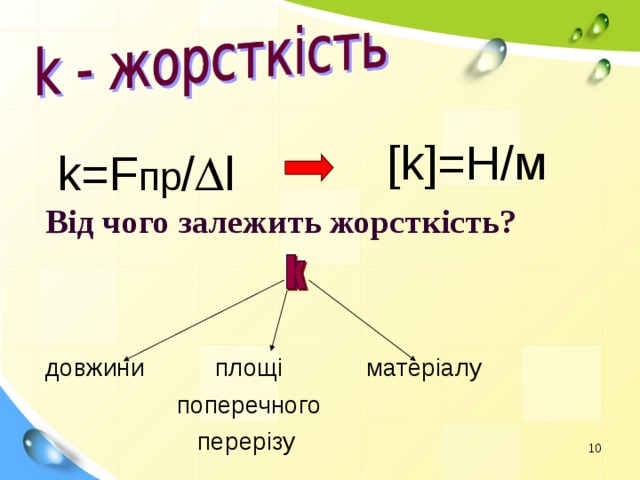 k - жорсткість

$k=F_{пр}/\Delta l$

$[k]=Н/м$

Від чого залежить жорсткість?

k

довжини

площі поперечного перерізу

матеріалу

10